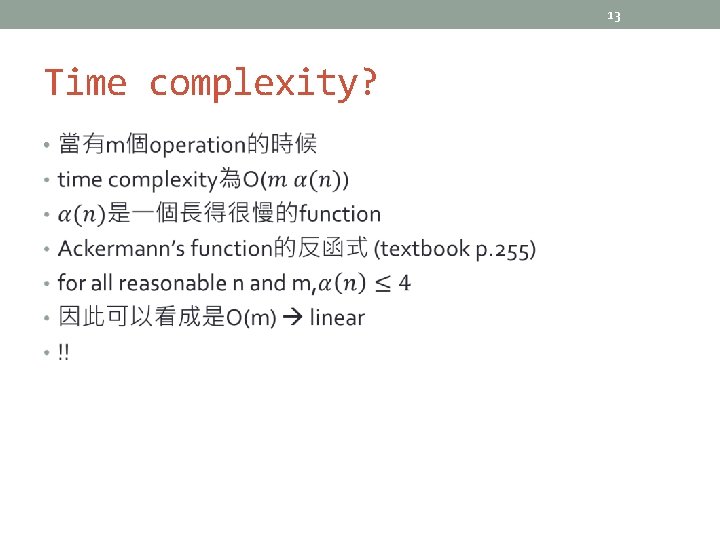 13

Time complexity?

• 當有m個operation的時候
• time complexity為O($m\ \alpha(n)$)
• $\alpha(n)$是一個長得很慢的function
• Ackermann's function的反函式 (textbook p.255)
• for all reasonable n and m,$\alpha(n) \leq 4$
• 因此可以看成是O(m) → linear
• !!